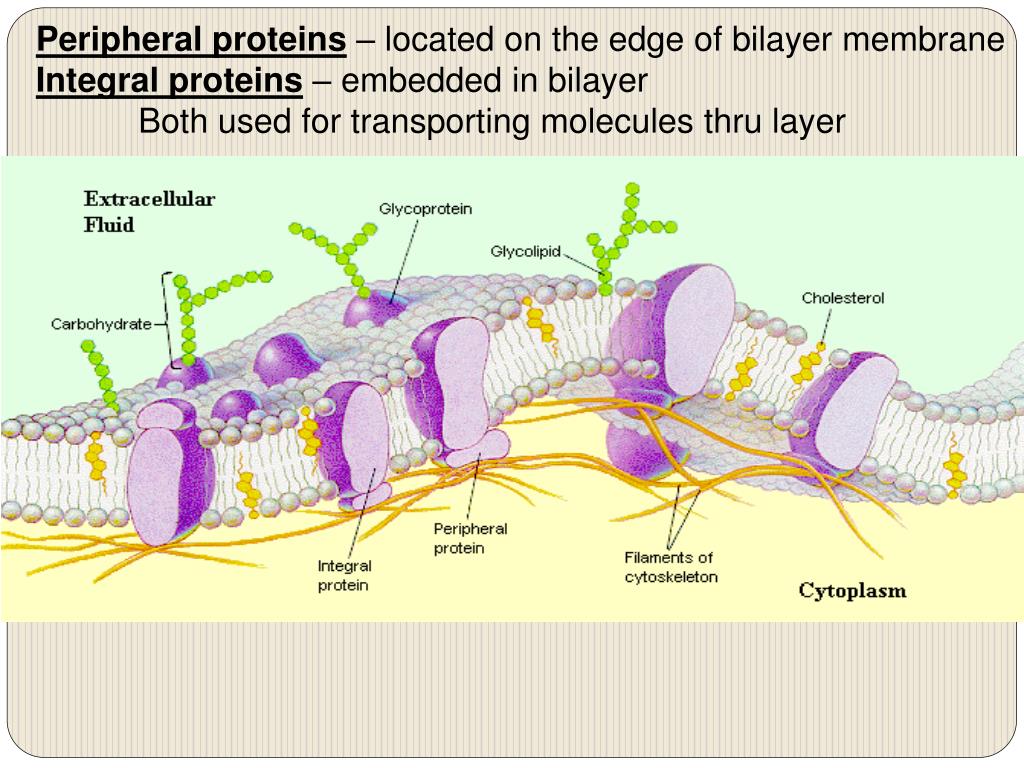 Peripheral proteins – located on the edge of bilayer membrane
Integral proteins – embedded in bilayer
Both used for transporting molecules thru layer

Extracellular Fluid

Glycoprotein

Glycolipid

Carbohydrate

Cholesterol

Integral protein

Peripheral protein

Filaments of cytoskeleton

Cytoplasm